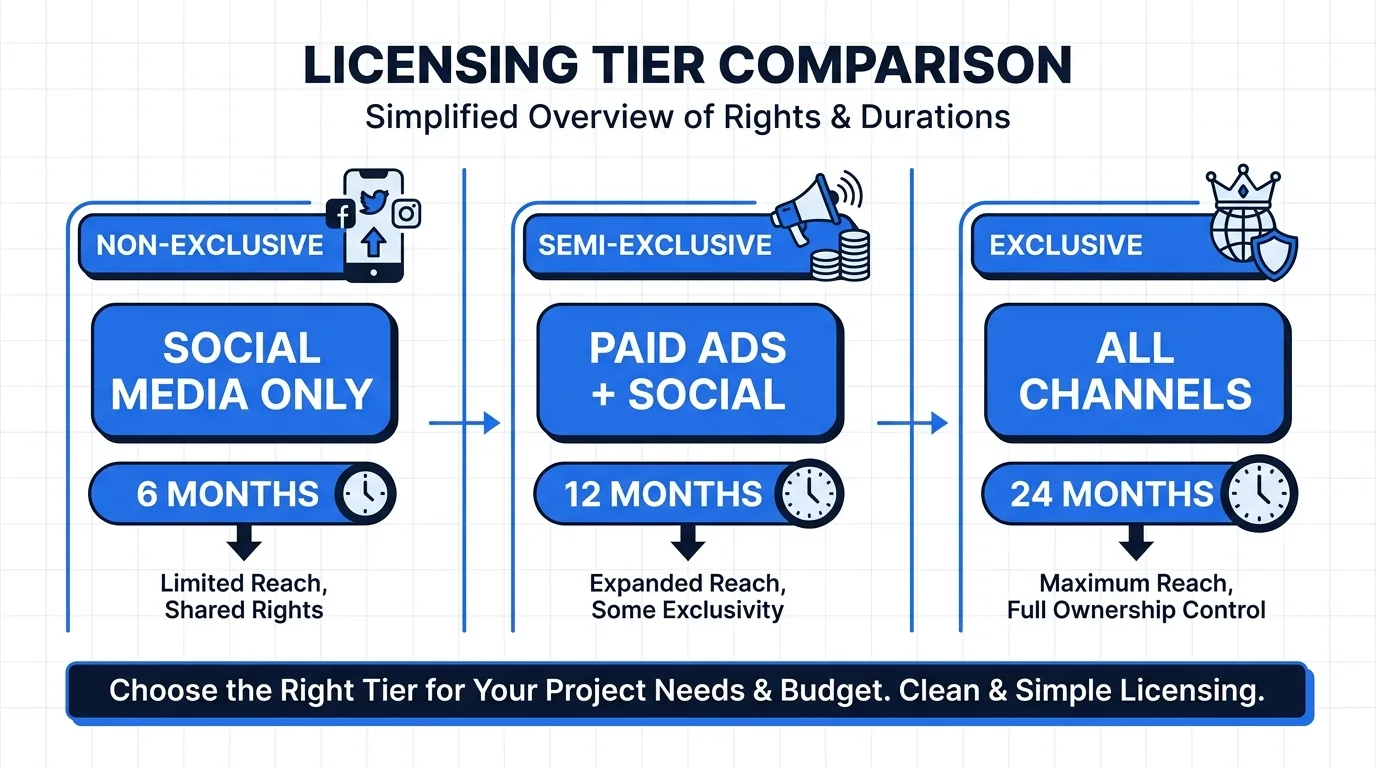 LICENSING TIER COMPARISON
Simplified Overview of Rights & Durations

NON-EXCLUSIVE

SOCIAL MEDIA ONLY

6 MONTHS

Limited Reach, Shared Rights

SEMI-EXCLUSIVE

PAID ADS + SOCIAL

12 MONTHS

Expanded Reach, Some Exclusivity

EXCLUSIVE

ALL CHANNELS

24 MONTHS

Maximum Reach, Full Ownership Control

Choose the Right Tier for Your Project Needs & Budget. Clean & Simple Licensing.